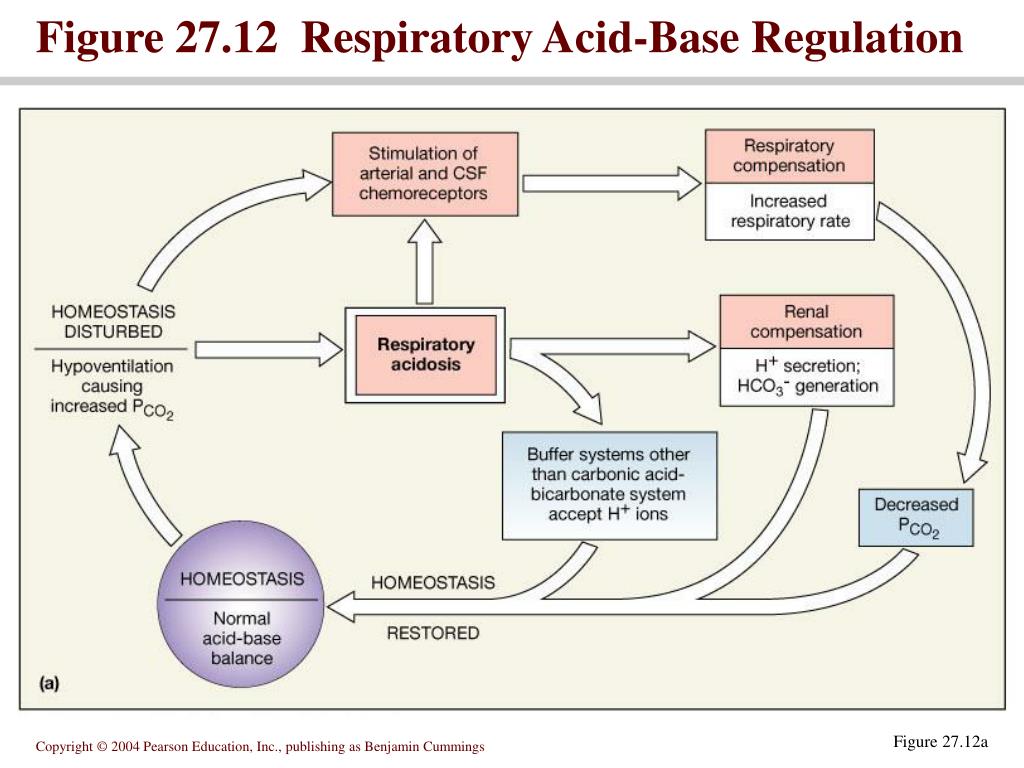 Figure 27.12 Respiratory Acid-Base Regulation

Stimulation of arterial and CSF chemoreceptors

Respiratory compensation

Increased respiratory rate

HOMEOSTASIS DISTURBED

Hypoventilation causing increased $P_{CO_2}$

Respiratory acidosis

Renal compensation

$H^+$ secretion; $HCO_3^-$ generation

Buffer systems other than carbonic acid-bicarbonate system accept $H^+$ ions

Decreased $P_{CO_2}$

HOMEOSTASIS

Normal acid-base balance

HOMEOSTASIS

RESTORED

(a)

Copyright © 2004 Pearson Education, Inc., publishing as Benjamin Cummings

Figure 27.12a